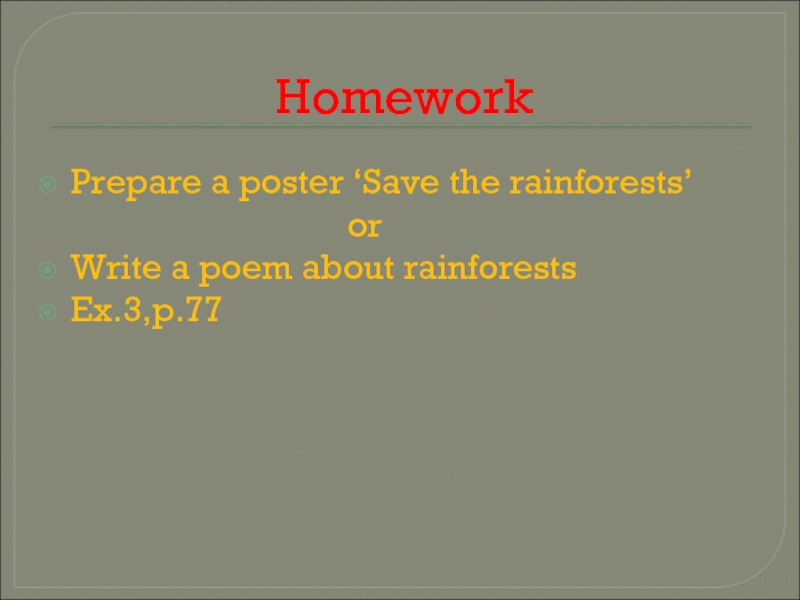 Homework

Prepare a poster ‘Save the rainforests’
or
Write a poem about rainforests
Ex.3,p.77